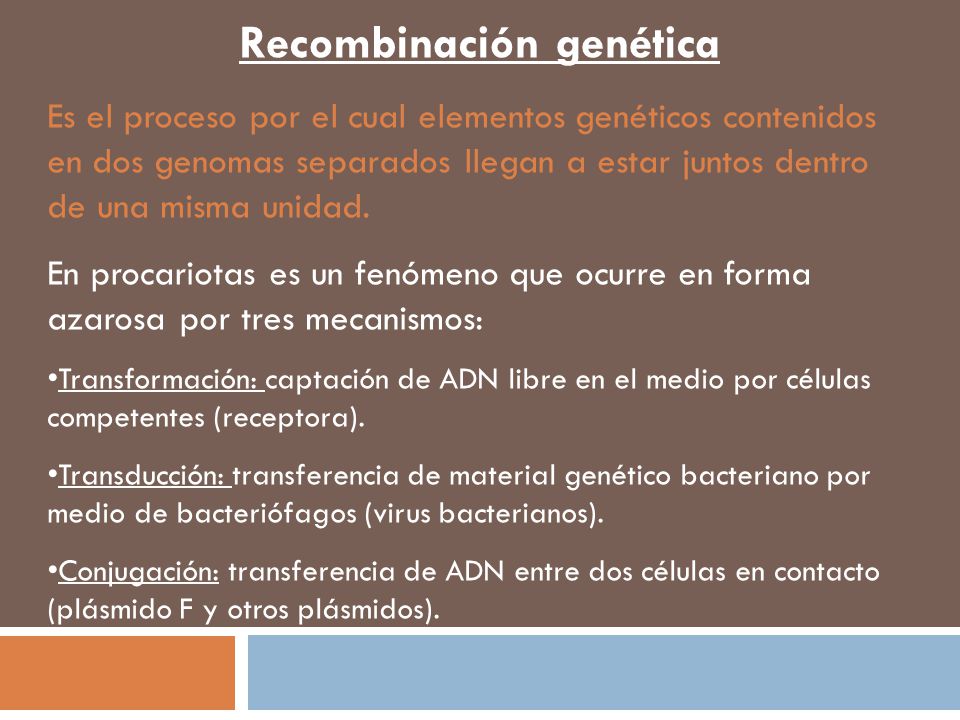 Recombinación genética

Es el proceso por el cual elementos genéticos contenidos en dos genomas separados llegan a estar juntos dentro de una misma unidad.

En procariotas es un fenómeno que ocurre en forma azarosa por tres mecanismos:

•Transformación: captación de ADN libre en el medio por células competentes (receptora).

•Transducción: transferencia de material genético bacteriano por medio de bacteriófagos (virus bacterianos).

•Conjugación: transferencia de ADN entre dos células en contacto (plásmido F y otros plásmidos).